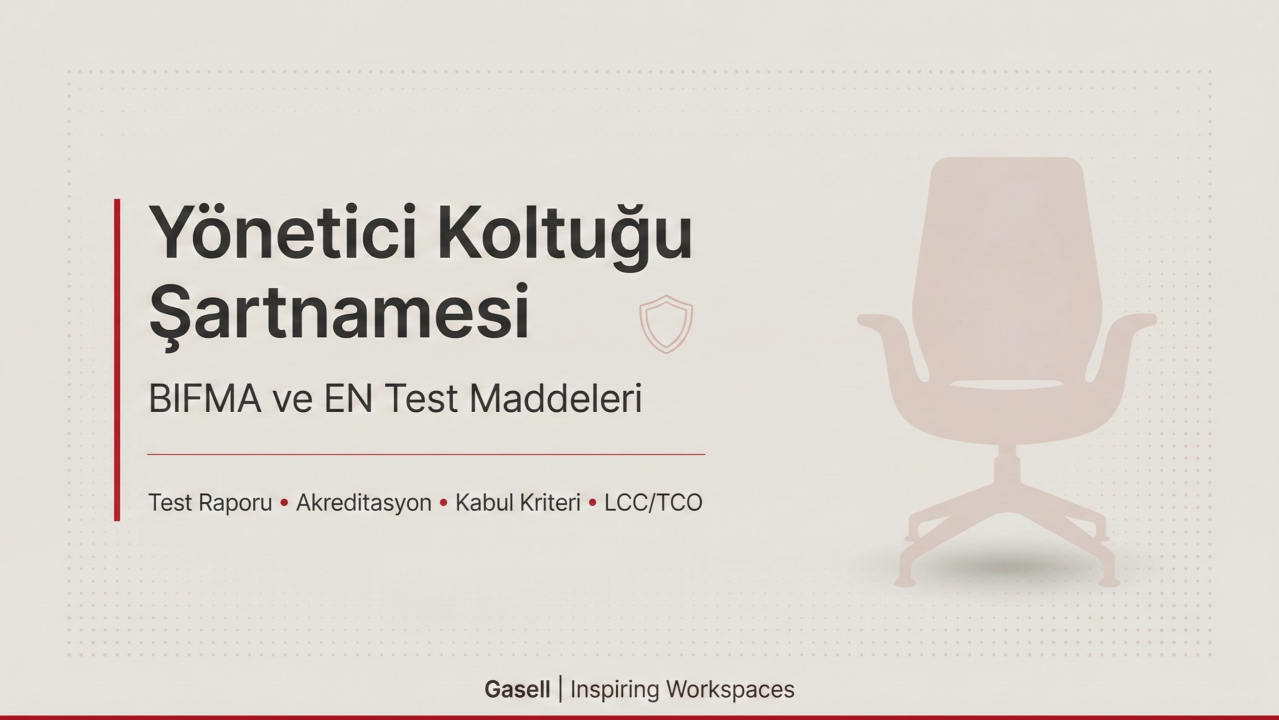 Yönetici Koltuğu Şartnamesi

BIFMA ve EN Test Maddeleri

Test Raporu • Akreditasyon • Kabul Kriteri • LCC/TCO

Gasell | Inspiring Workspaces